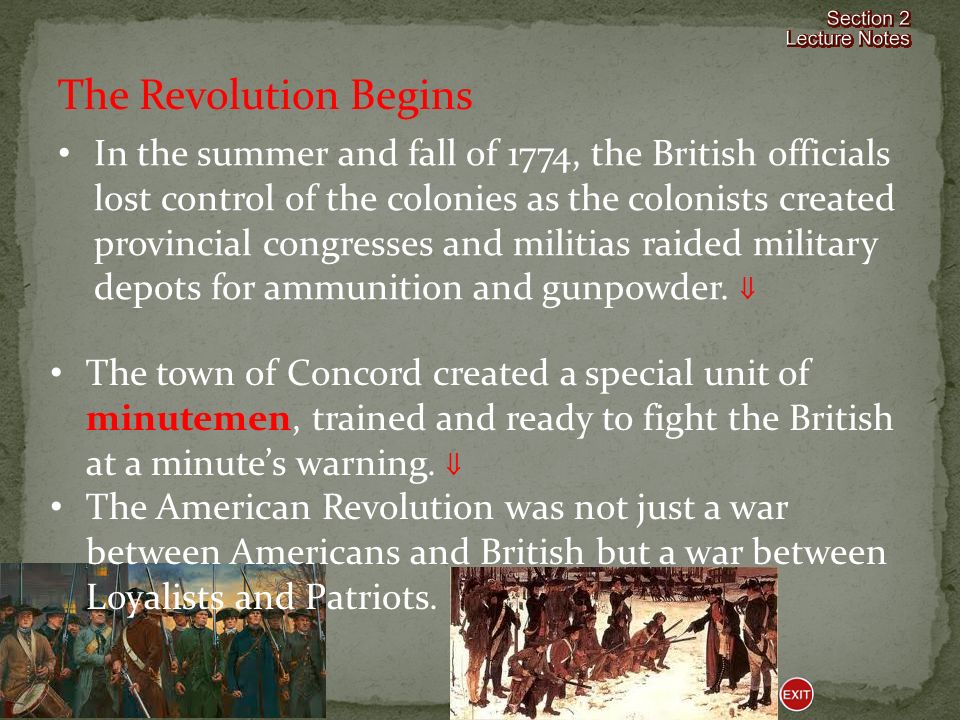 Section 2
Lecture Notes

The Revolution Begins

• In the summer and fall of 1774, the British officials lost control of the colonies as the colonists created provincial congresses and militias raided military depots for ammunition and gunpowder. ⇓

• The town of Concord created a special unit of minutemen, trained and ready to fight the British at a minute's warning. ⇓
• The American Revolution was not just a war between Americans and British but a war between Loyalists and Patriots.

EXIT